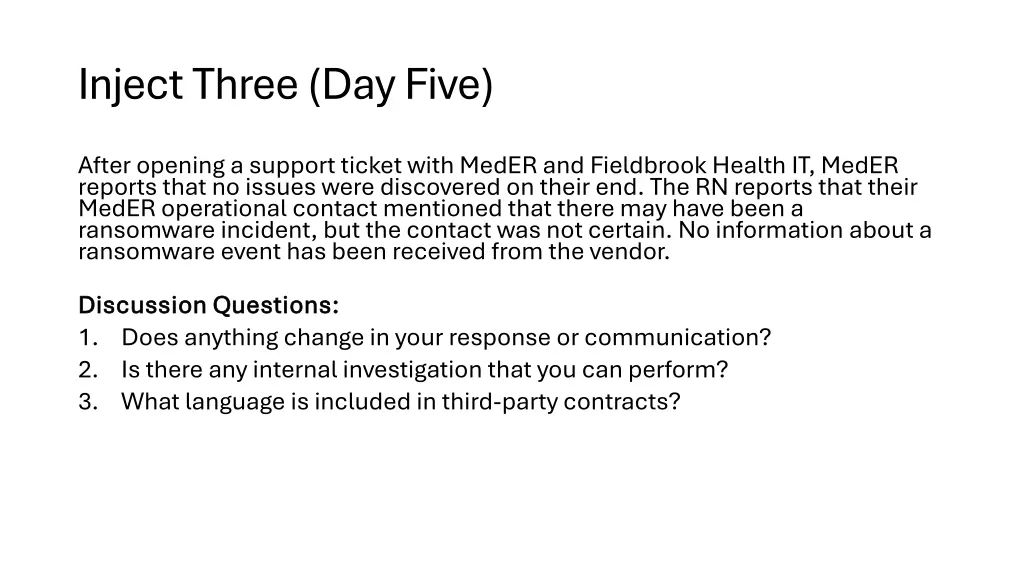 Inject Three (Day Five)

After opening a support ticket with MedER and Fieldbrook Health IT, MedER reports that no issues were discovered on their end. The RN reports that their MedER operational contact mentioned that there may have been a ransomware incident, but the contact was not certain. No information about a ransomware event has been received from the vendor.

Discussion Questions:
1. Does anything change in your response or communication?
2. Is there any internal investigation that you can perform?
3. What language is included in third-party contracts?